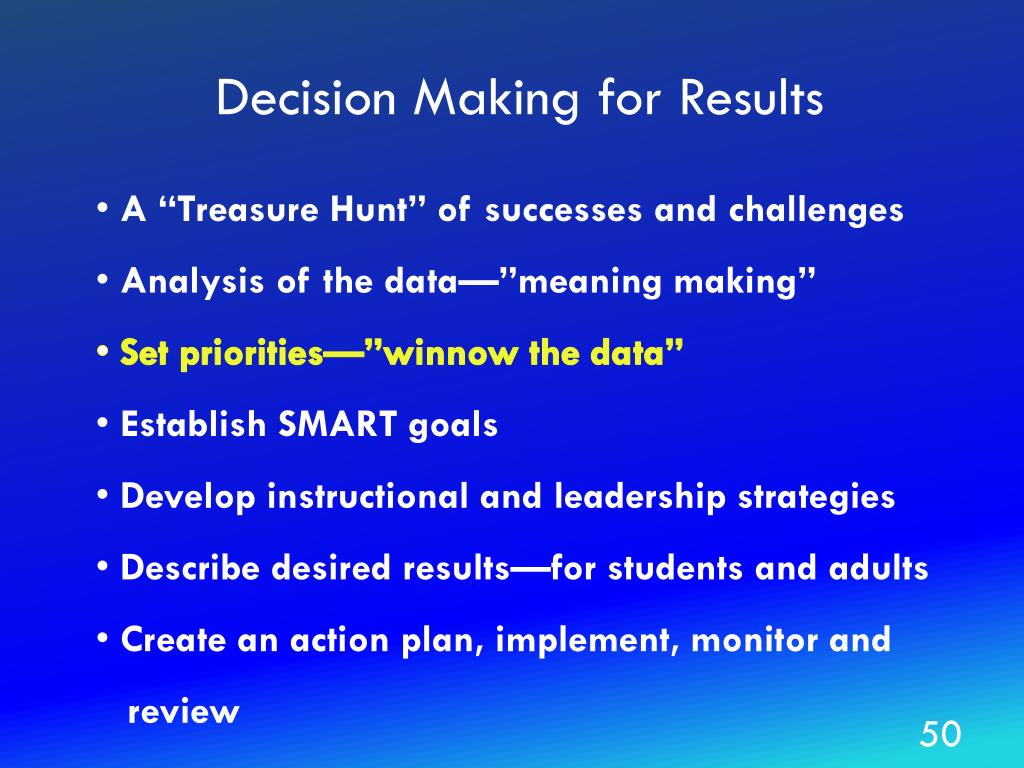 Decision Making for Results

• A “Treasure Hunt” of successes and challenges

• Analysis of the data—”meaning making”

• Set priorities—”winnow the data”

• Establish SMART goals

• Develop instructional and leadership strategies

• Describe desired results—for students and adults

• Create an action plan, implement, monitor and review

50